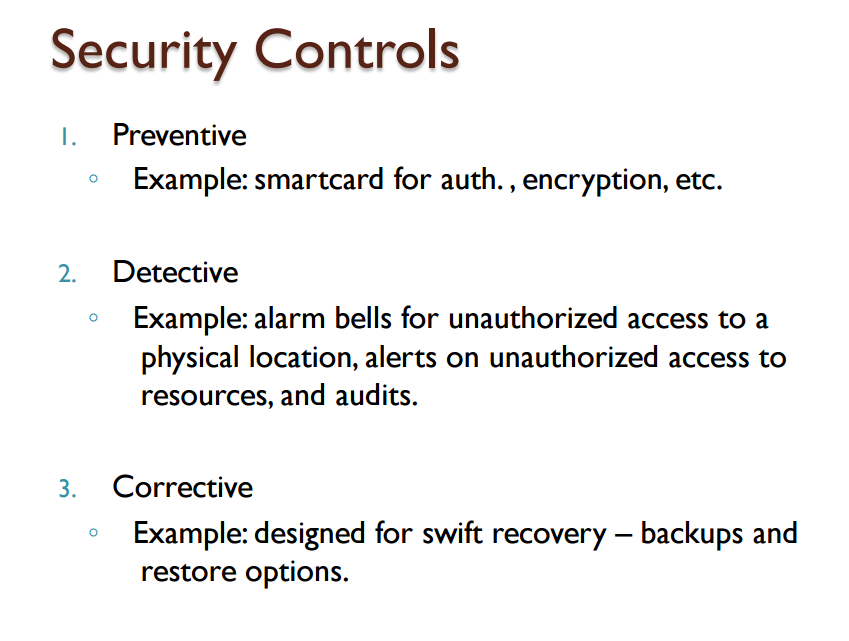 Security Controls

1. Preventive
◦ Example: smartcard for auth. , encryption, etc.

2. Detective
◦ Example: alarm bells for unauthorized access to a physical location, alerts on unauthorized access to resources, and audits.

3. Corrective
◦ Example: designed for swift recovery – backups and restore options.